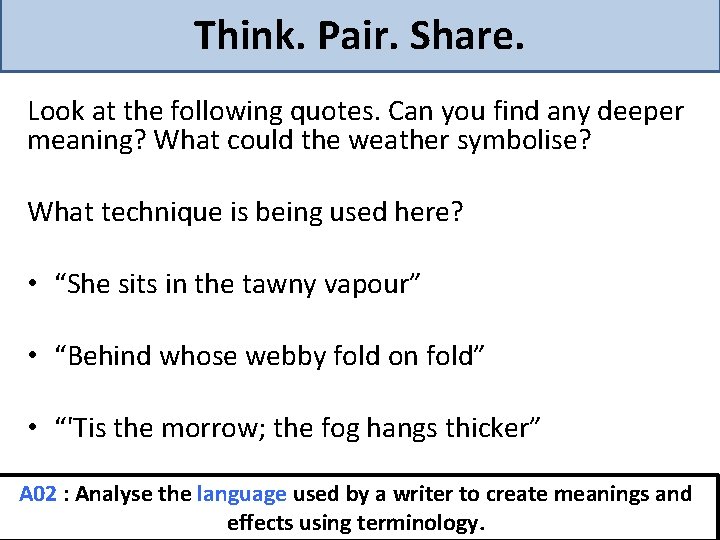 Think. Pair. Share.

Look at the following quotes. Can you find any deeper meaning? What could the weather symbolise?

What technique is being used here?

• “She sits in the tawny vapour”

• “Behind whose webby fold on fold”

• “'Tis the morrow; the fog hangs thicker”

A02 : Analyse the language used by a writer to create meanings and effects using terminology.